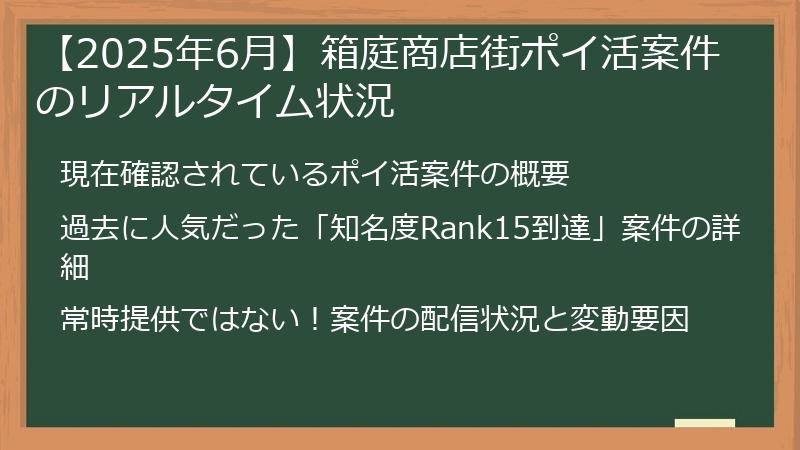 【2025年6月】箱庭商店街ポイ活案件のリアルタイム状況

現在確認されているポイ活案件の概要

過去に人気だった「知名度Rank15到達」案件の詳細

常時提供ではない！案件の配信状況と変動要因